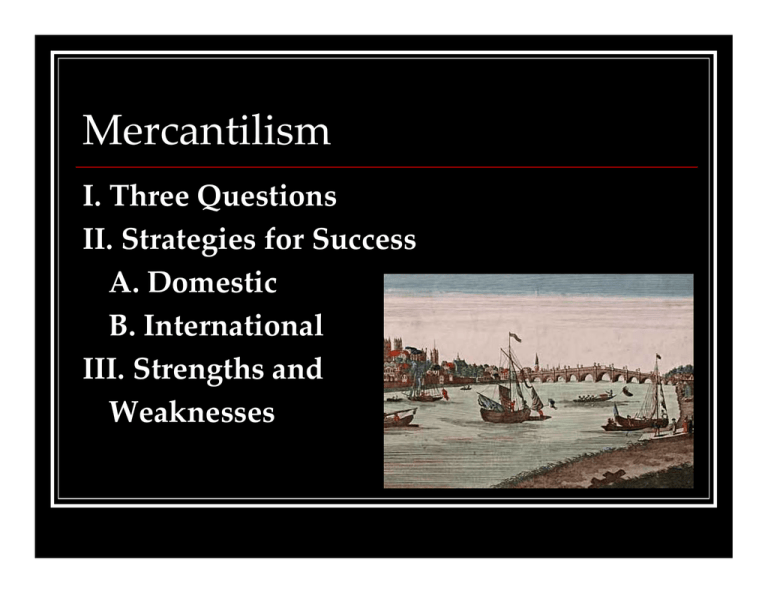 Mercantilism

I. Three Questions
II. Strategies for Success
A. Domestic
B. International
III. Strengths and Weaknesses